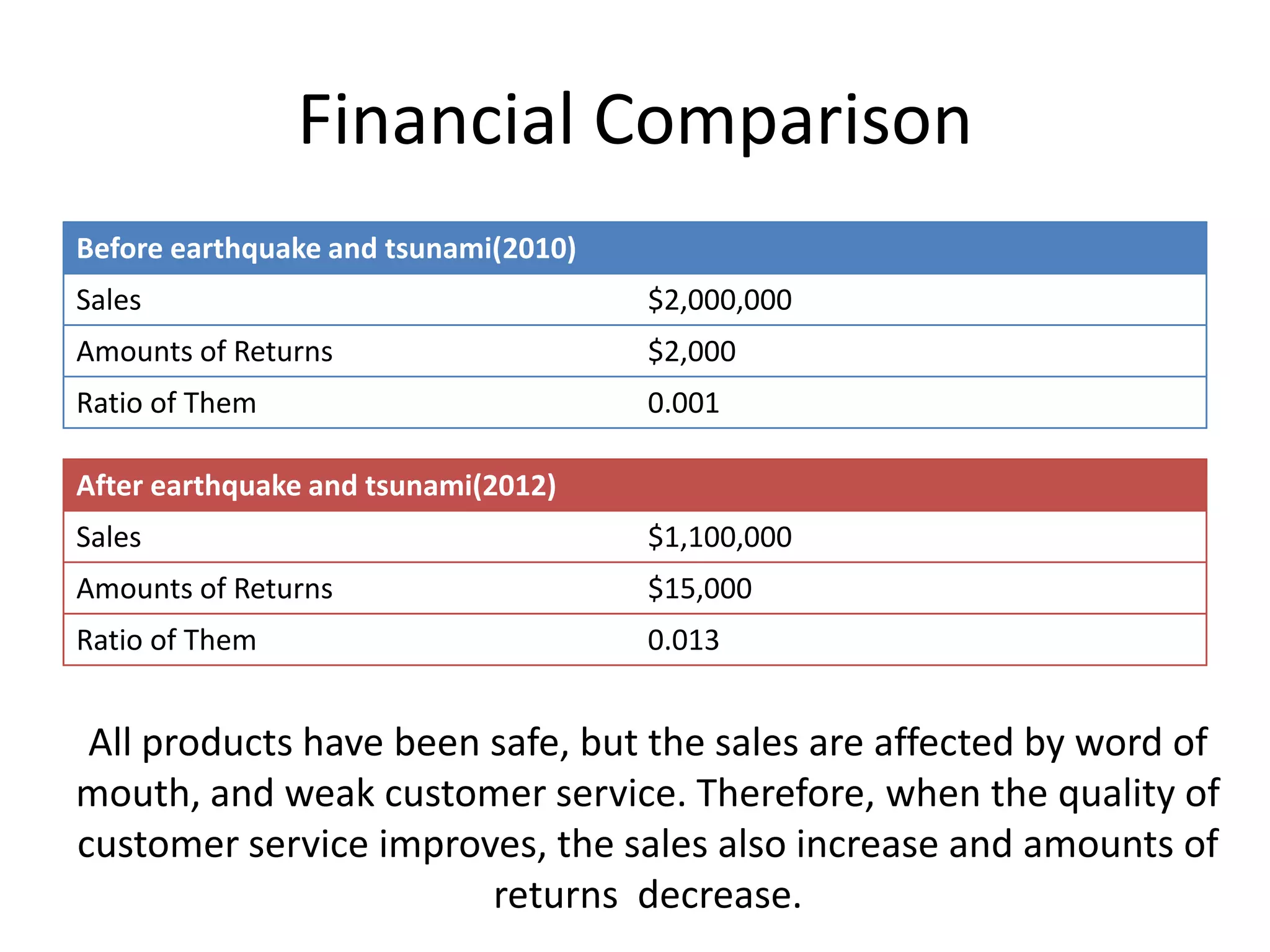 Financial Comparison

| Before earthquake and tsunami(2010) | |
|---|---|
| Sales | \$2,000,000 |
| Amounts of Returns | \$2,000 |
| Ratio of Them | 0.001 |

| After earthquake and tsunami(2012) | |
|---|---|
| Sales | \$1,100,000 |
| Amounts of Returns | \$15,000 |
| Ratio of Them | 0.013 |

All products have been safe, but the sales are affected by word of mouth, and weak customer service. Therefore, when the quality of customer service improves, the sales also increase and amounts of returns  decrease.